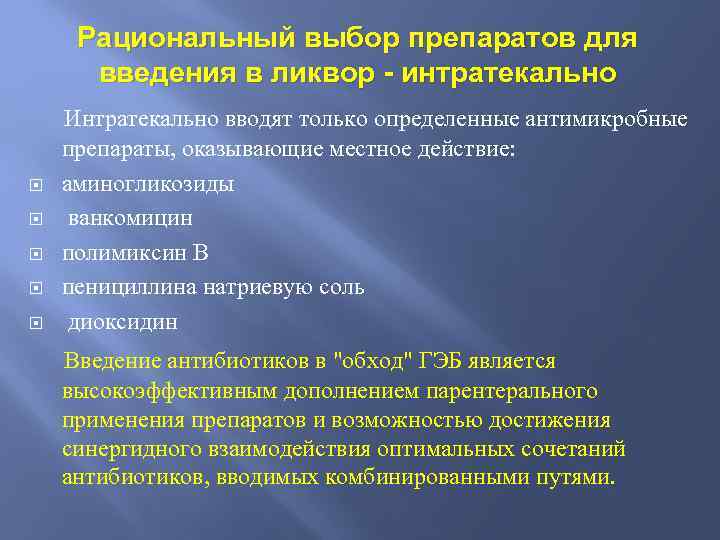 Рациональный выбор препаратов для введения в ликвор - интратекально

Интратекально вводят только определенные антимикробные препараты, оказывающие местное действие:

аминогликозиды

ванкомицин

полимиксин В

пенициллина натриевую соль

диоксидин

Введение антибиотиков в "обход" ГЭБ является высокоэффективным дополнением парентерального применения препаратов и возможностью достижения синергидного взаимодействия оптимальных сочетаний антибиотиков, вводимых комбинированными путями.